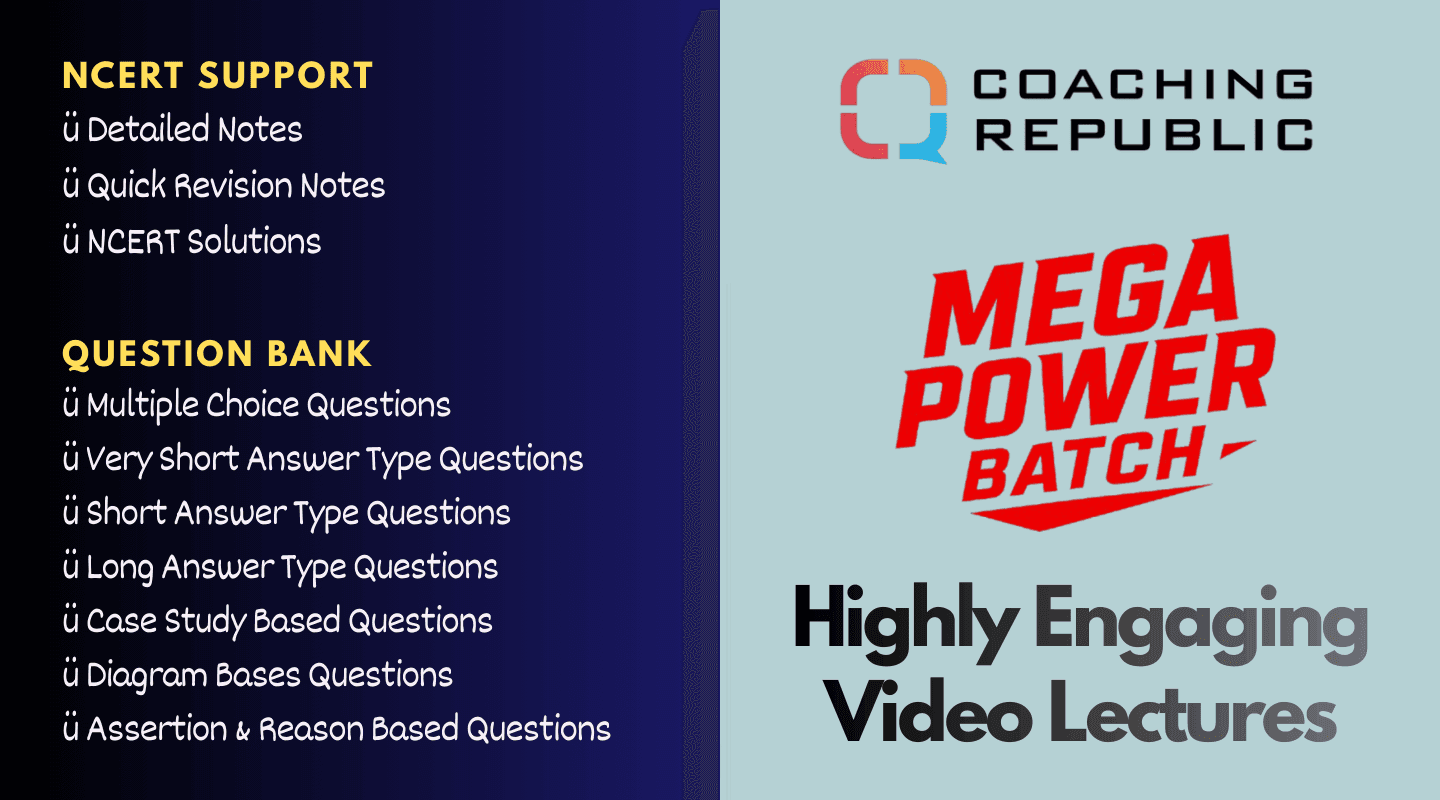 NCERT SUPPORT
ü Detailed Notes
ü Quick Revision Notes
ü NCERT Solutions

QUESTION BANK
ü Multiple Choice Questions
ü Very Short Answer Type Questions
ü Short Answer Type Questions
ü Long Answer Type Questions
ü Case Study Based Questions
ü Diagram Bases Questions
ü Assertion & Reason Based Questions

COACHING REPUBLIC

MEGA POWER BATCH

Highly Engaging Video Lectures